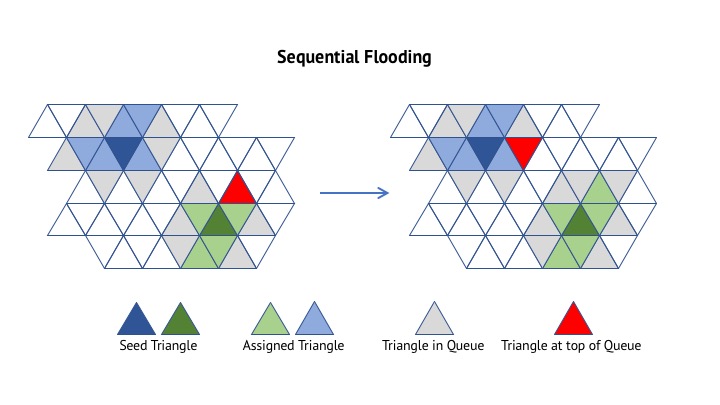 Sequential Flooding

Seed Triangle

Assigned Triangle

Triangle in Queue

Triangle at top of Queue